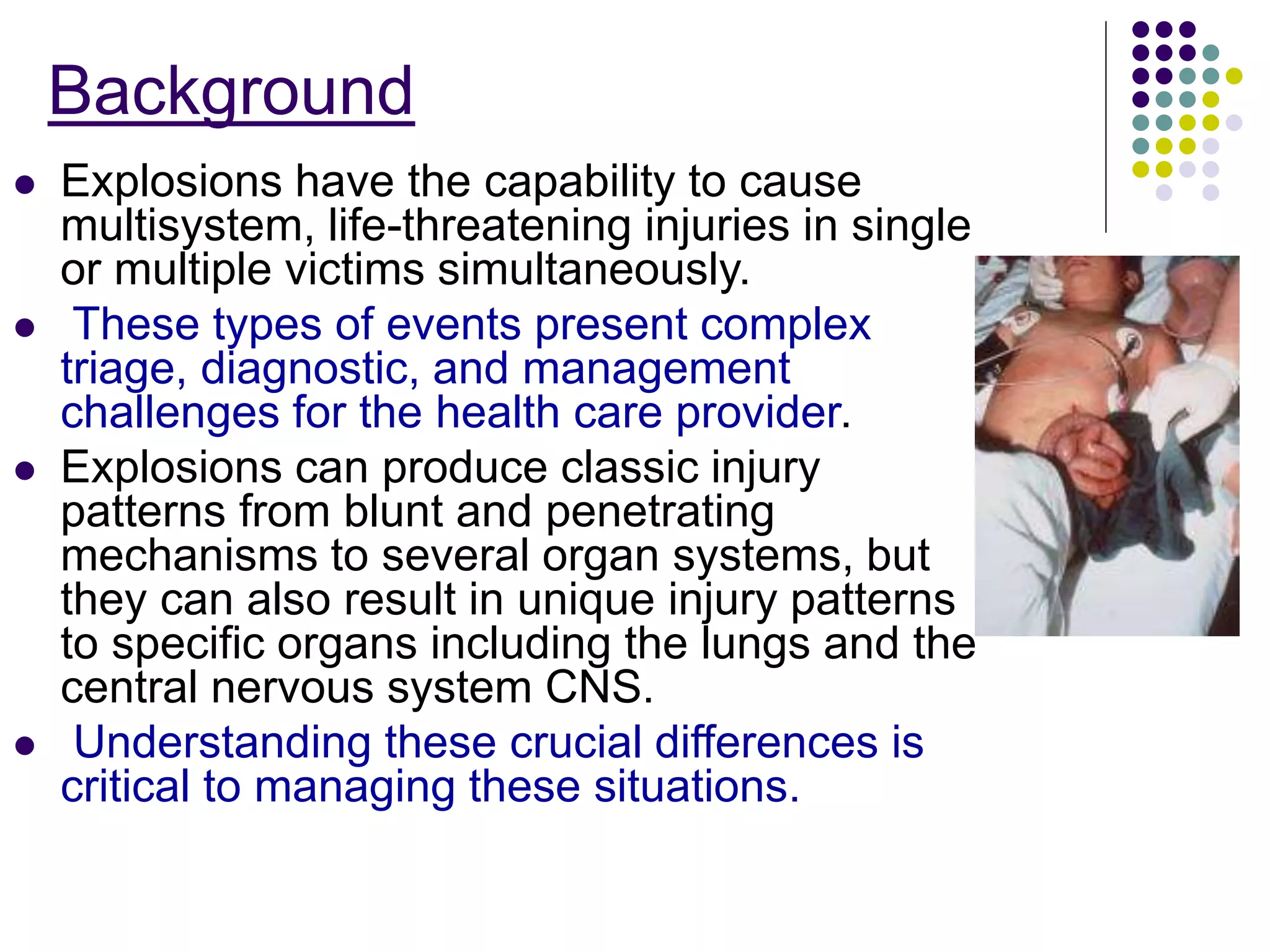 Background

- Explosions have the capability to cause multisystem, life-threatening injuries in single or multiple victims simultaneously.
- These types of events present complex triage, diagnostic, and management challenges for the health care provider.
- Explosions can produce classic injury patterns from blunt and penetrating mechanisms to several organ systems, but they can also result in unique injury patterns to specific organs including the lungs and the central nervous system CNS.
- Understanding these crucial differences is critical to managing these situations.